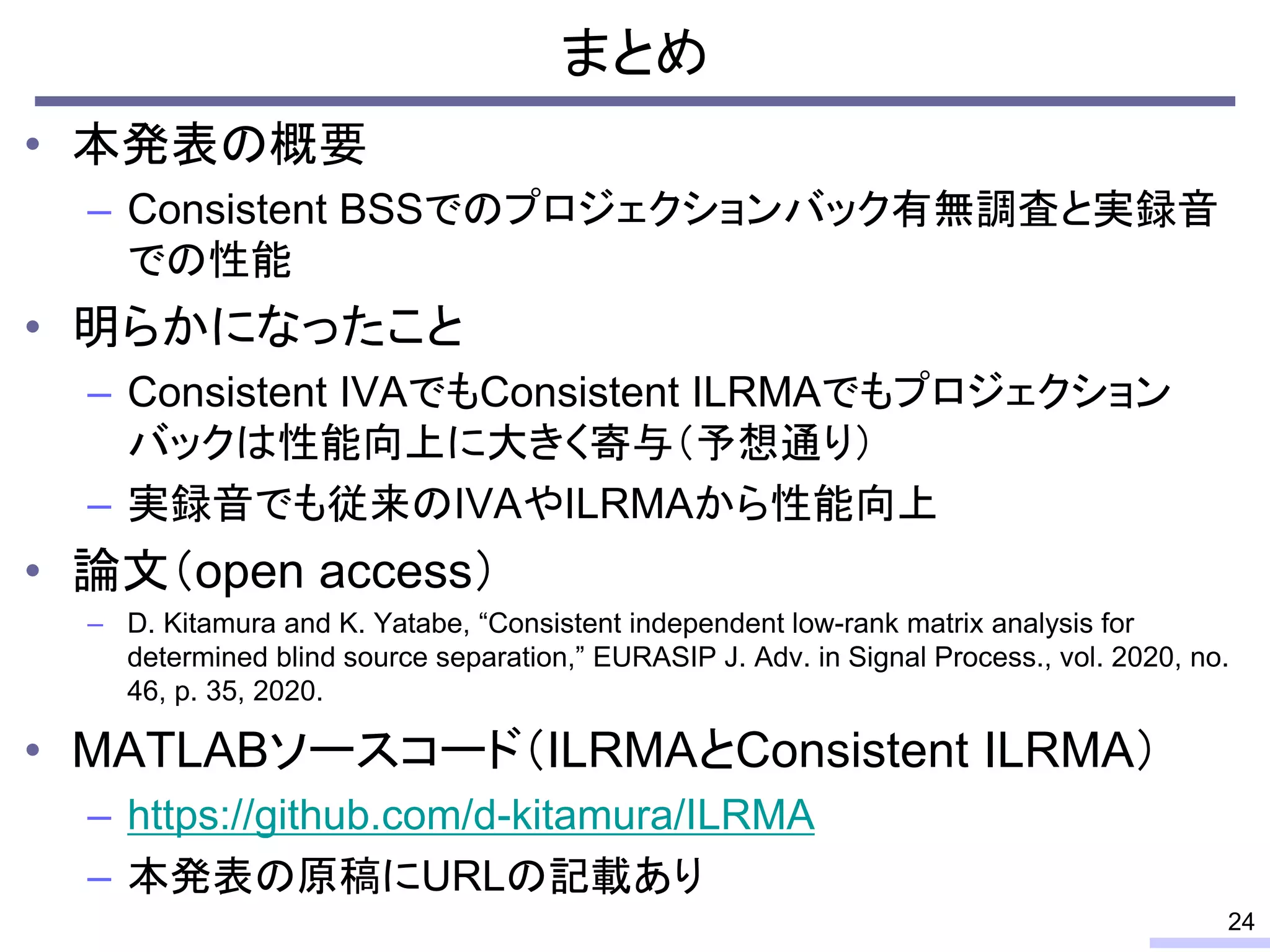 まとめ

• 本発表の概要
– Consistent BSSでのプロジェクションバック有無調査と実録音での性能

• 明らかになったこと
– Consistent IVAでもConsistent ILRMAでもプロジェクションバックは性能向上に大きく寄与（予想通り）
– 実録音でも従来のIVAやILRMAから性能向上

• 論文（open access）
– D. Kitamura and K. Yatabe, “Consistent independent low-rank matrix analysis for determined blind source separation,” EURASIP J. Adv. in Signal Process., vol. 2020, no. 46, p. 35, 2020.

• MATLABソースコード（ILRMAとConsistent ILRMA）
– https://github.com/d-kitamura/ILRMA
– 本発表の原稿にURLの記載あり

24